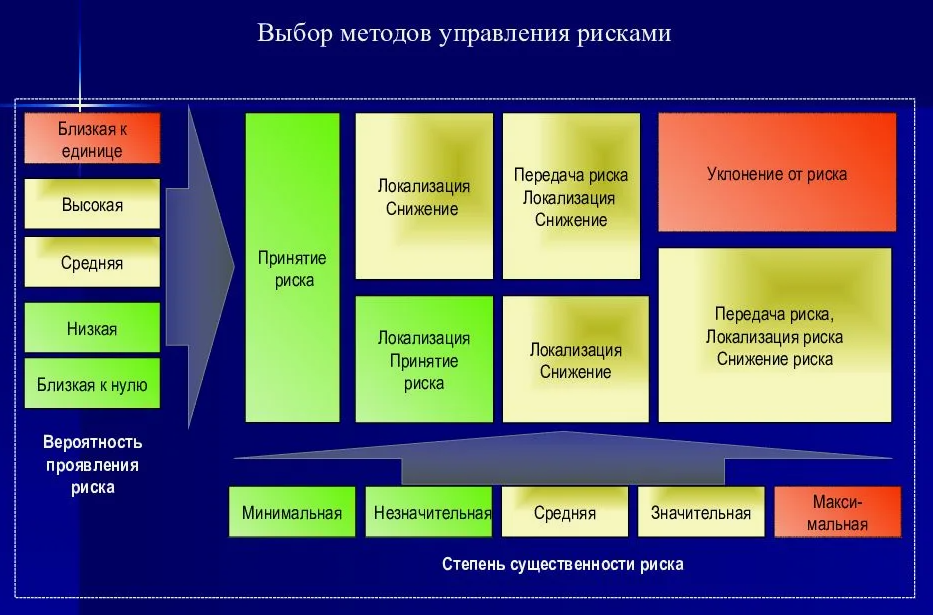 Выбор методов управления рисками

Близкая к единице

Высокая

Средняя

Низкая

Близкая к нулю

Вероятность проявления риска

Принятие риска

Локализация Снижение

Передача риска Локализация Снижение

Уклонение от риска

Локализация Принятие риска

Локализация Снижение

Передача риска, Локализация риска Снижение риска

Минимальная

Незначительная

Средняя

Значительная

Максимальная

Степень существенности риска